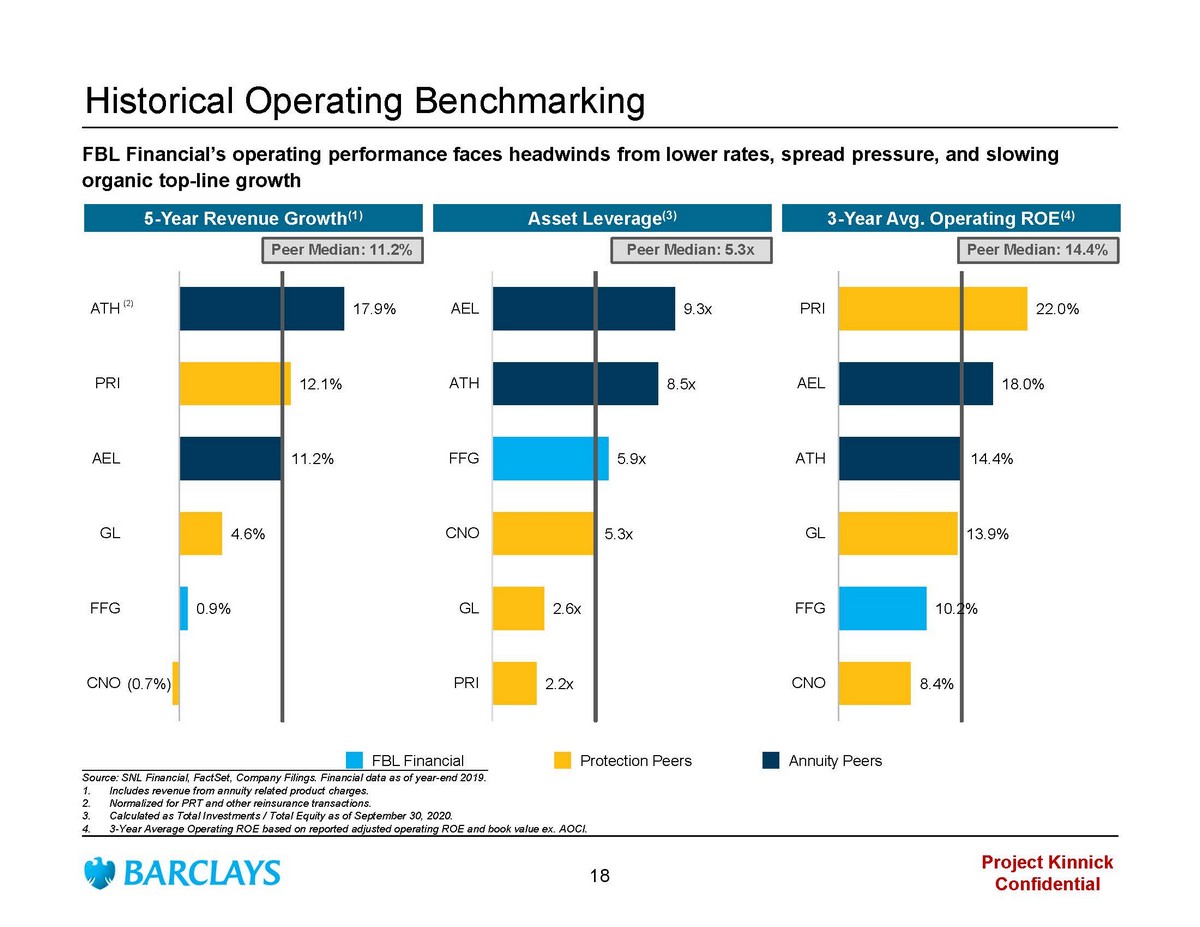 Historical Operating Benchmarking

FBL Financial's operating performance faces headwinds from lower rates, spread pressure, and slowing organic top-line growth

5-Year Revenue Growth$^{(1)}$

Peer Median: 11.2%

ATH $^{(2)}$ 17.9%
PRI 12.1%
AEL 11.2%
GL 4.6%
FFG 0.9%
CNO (0.7%)

Asset Leverage$^{(3)}$

Peer Median: 5.3x

AEL 9.3x
ATH 8.5x
FFG 5.9x
CNO 5.3x
GL 2.6x
PRI 2.2x

3-Year Avg. Operating ROE$^{(4)}$

Peer Median: 14.4%

PRI 22.0%
AEL 18.0%
ATH 14.4%
GL 13.9%
FFG 10.2%
CNO 8.4%

FBL Financial Protection Peers Annuity Peers

Source: SNL Financial, FactSet, Company Filings. Financial data as of year-end 2019.
1. Includes revenue from annuity related product charges.
2. Normalized for PRT and other reinsurance transactions.
3. Calculated as Total Investments / Total Equity as of September 30, 2020.
4. 3-Year Average Operating ROE based on reported adjusted operating ROE and book value ex. AOCI.

BARCLAYS

18

Project Kinnick
Confidential